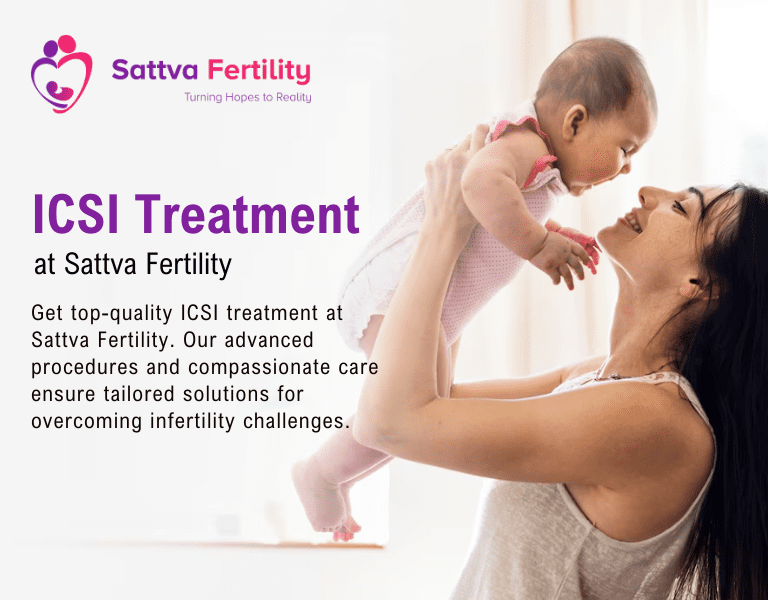 Sattva Fertility
Turning Hopes to Reality

ICSI Treatment
at Sattva Fertility

Get top-quality ICSI treatment at Sattva Fertility. Our advanced procedures and compassionate care ensure tailored solutions for overcoming infertility challenges.